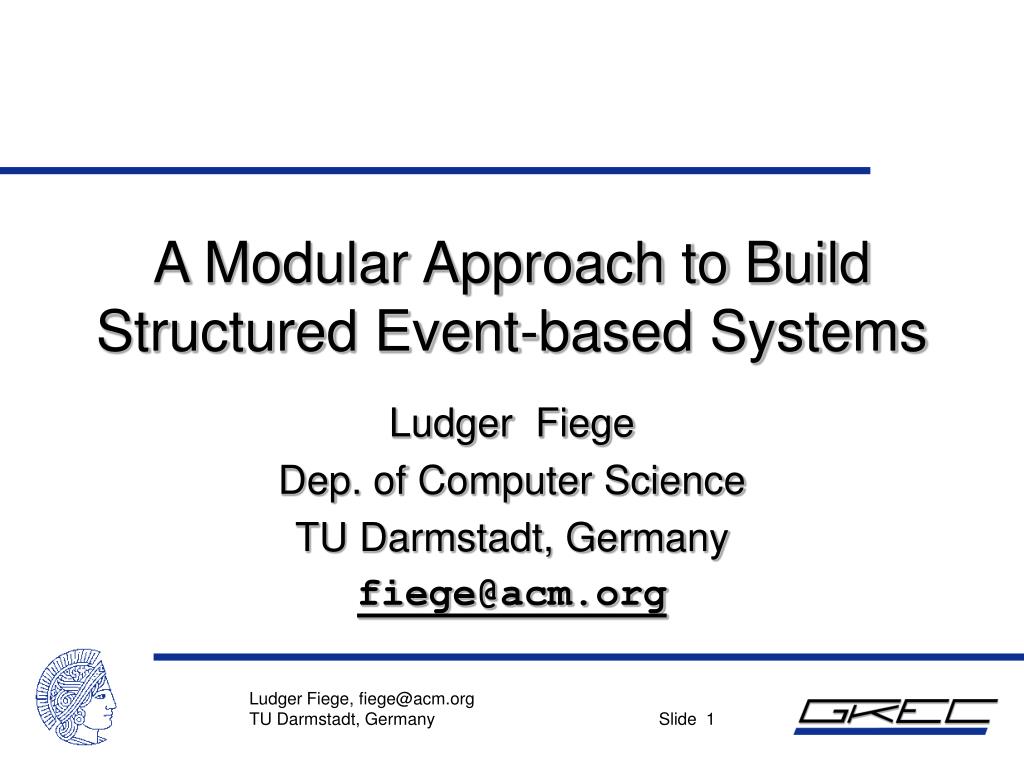 A Modular Approach to Build Structured Event-based Systems

Ludger Fiege
Dep. of Computer Science
TU Darmstadt, Germany
fiege@acm.org

Ludger Fiege, fiege@acm.org
TU Darmstadt, Germany

Slide 1

GKEC